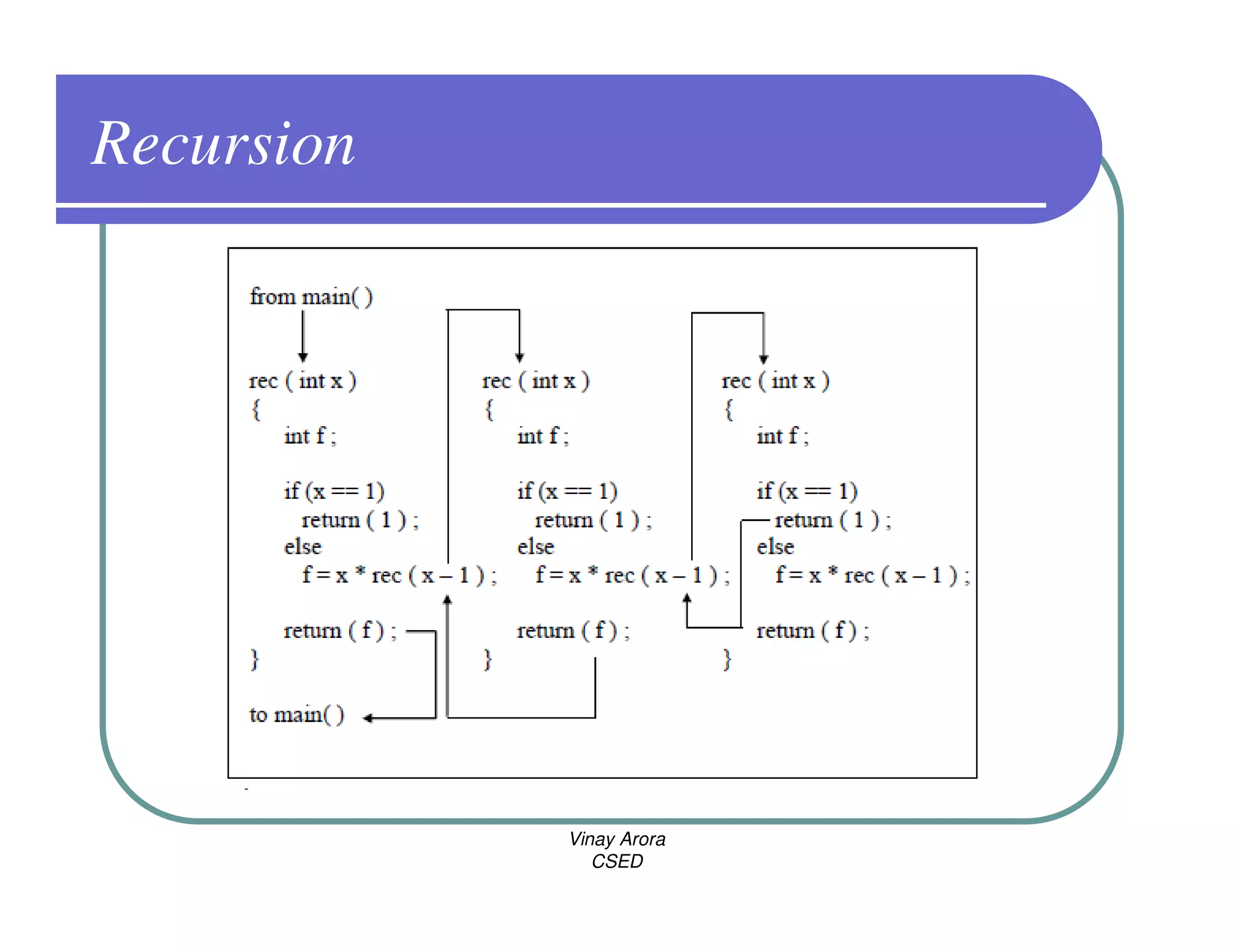 Recursion

from main( )

rec ( int x )
{
int f ;

if (x == 1)
return ( 1 ) ;
else
f = x * rec ( x – 1 ) ;

return ( f ) ;
}

to main( )

rec ( int x )
{
int f ;

if (x == 1)
return ( 1 ) ;
else
f = x * rec ( x – 1 ) ;

return ( f ) ;
}

rec ( int x )
{
int f ;

if (x == 1)
return ( 1 ) ;
else
f = x * rec ( x – 1 ) ;

return ( f ) ;
}

Vinay Arora
CSED